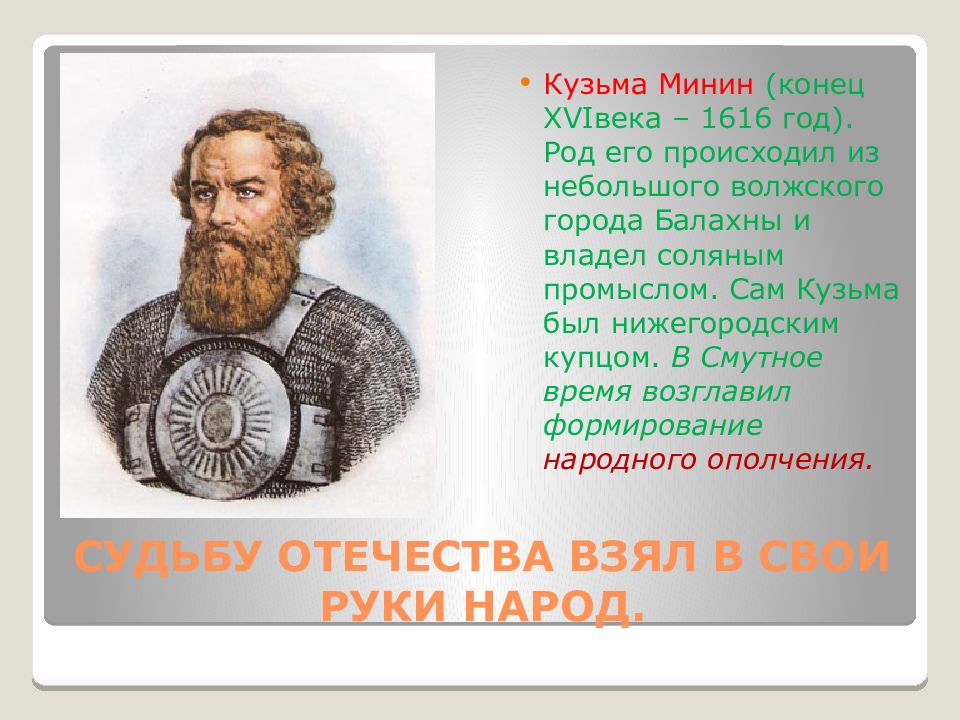 • Кузьма Минин (конец XVIвека – 1616 год). Род его происходил из небольшого волжского города Балахны и владел соляным промыслом. Сам Кузьма был нижегородским купцом. В Смутное время возглавил формирование народного ополчения.

СУДЬБУ ОТЕЧЕСТВА ВЗЯЛ В СВОИ РУКИ НАРОД.